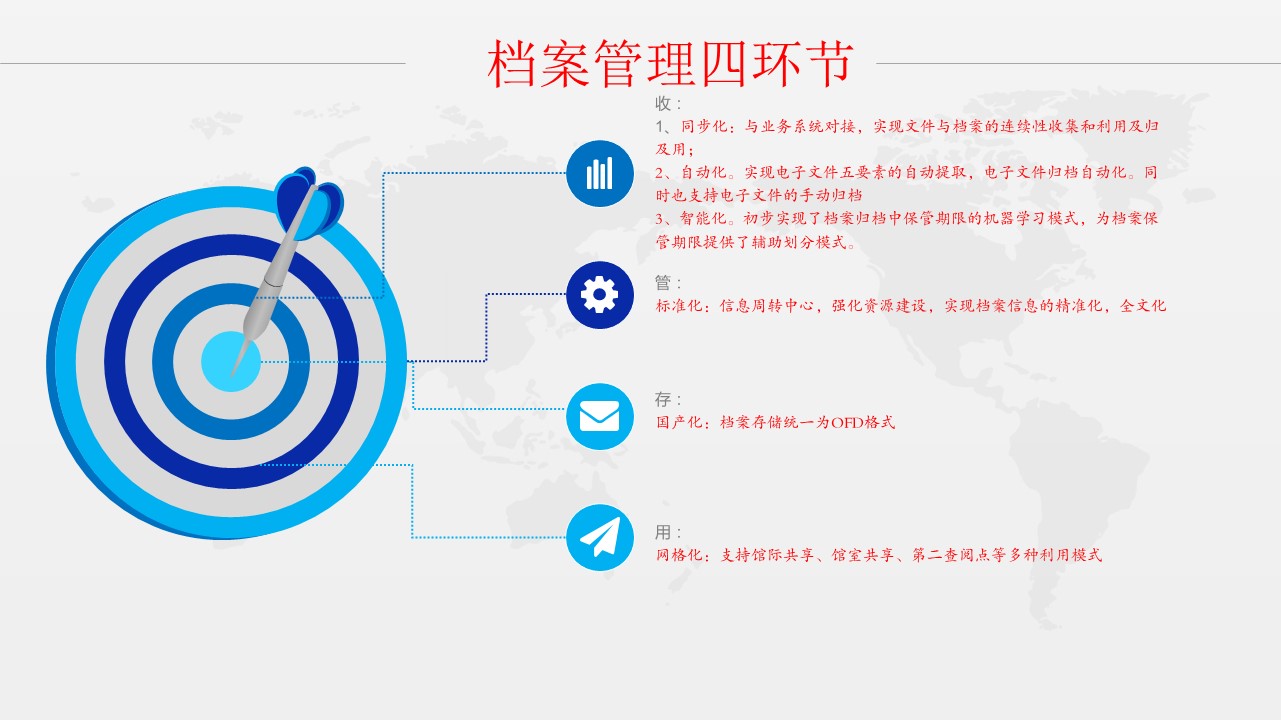 档案管理四环节

收：
1、同步化：与业务系统对接，实现文件与档案的连续性收集和利用及归及用；
2、自动化。实现电子文件五要素的自动提取，电子文件归档自动化。同时也支持电子文件的手动归档
3、智能化。初步实现了档案归档中保管期限的机器学习模式，为档案保管期限提供了辅助划分模式。

管：
标准化：信息周转中心，强化资源建设，实现档案信息的精准化，全文化

存：
国产化：档案存储统一为OFD格式

用：
网格化：支持馆际共享、馆室共享、第二查阅点等多种利用模式